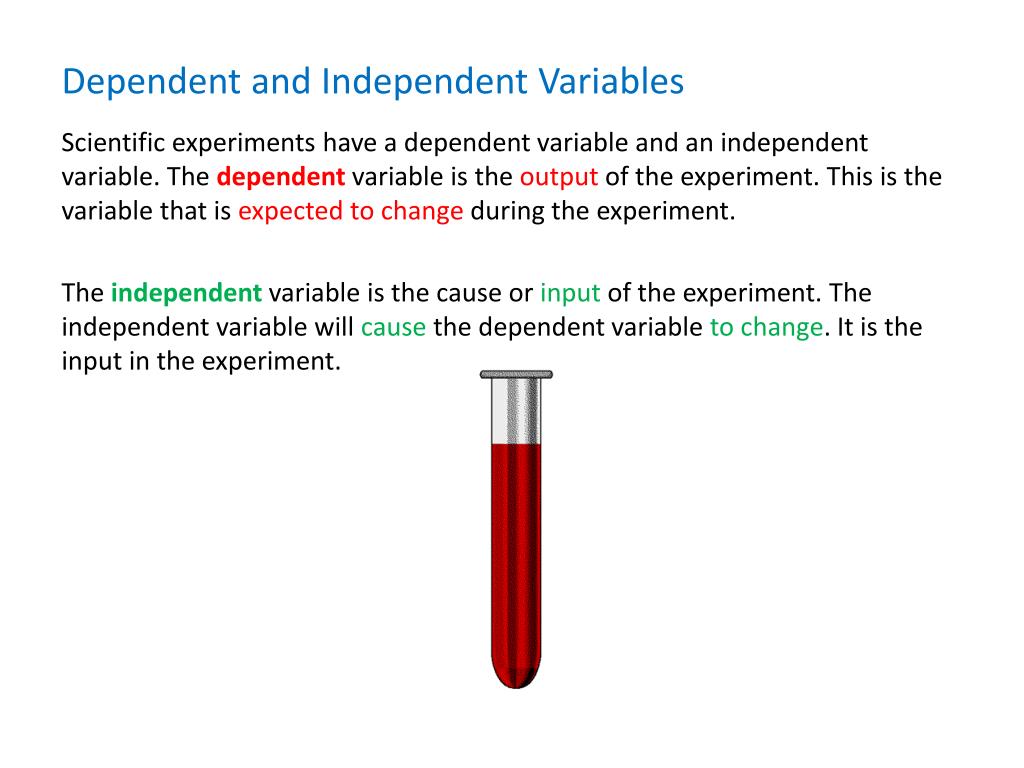 Dependent and Independent Variables

Scientific experiments have a dependent variable and an independent variable. The dependent variable is the output of the experiment. This is the variable that is expected to change during the experiment.

The independent variable is the cause or input of the experiment. The independent variable will cause the dependent variable to change. It is the input in the experiment.